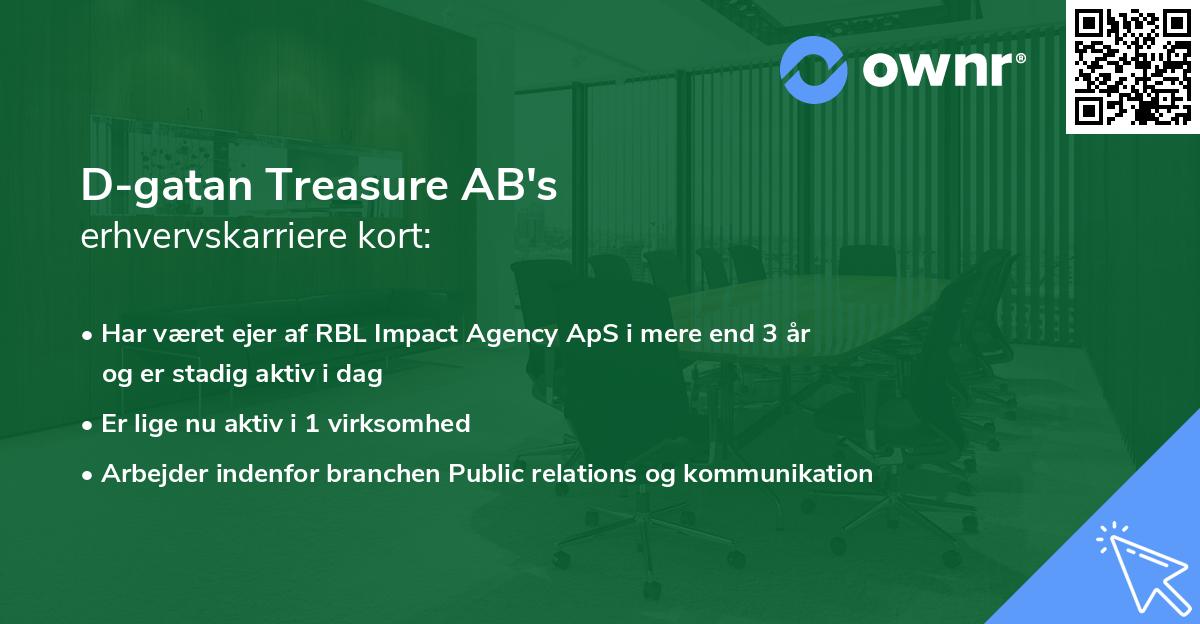 ownr®

D-gatan Treasure AB's
erhvervskarriere kort:

• Har været ejer af RBL Impact Agency ApS i mere end 3 år og er stadig aktiv i dag
• Er lige nu aktiv i 1 virksomhed
• Arbejder indenfor branchen Public relations og kommunikation